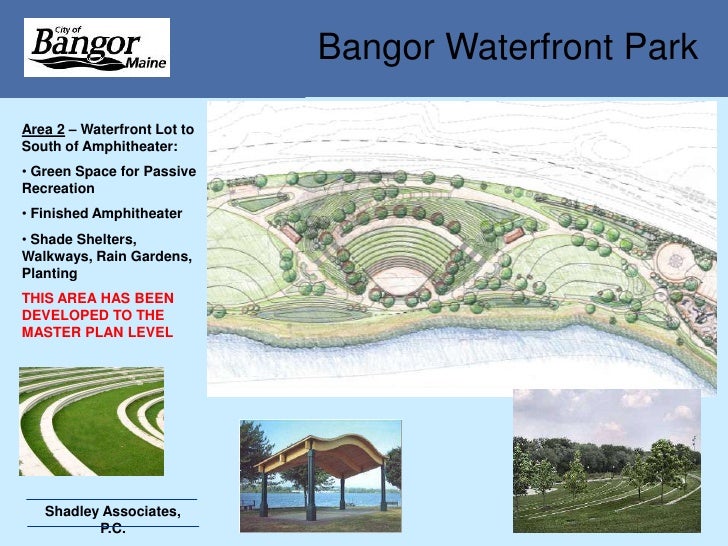 City of
Bangor
Maine

Bangor Waterfront Park

Area 2 – Waterfront Lot to South of Amphitheater:

• Green Space for Passive Recreation

• Finished Amphitheater

• Shade Shelters, Walkways, Rain Gardens, Planting

THIS AREA HAS BEEN DEVELOPED TO THE MASTER PLAN LEVEL

Shadley Associates, P.C.